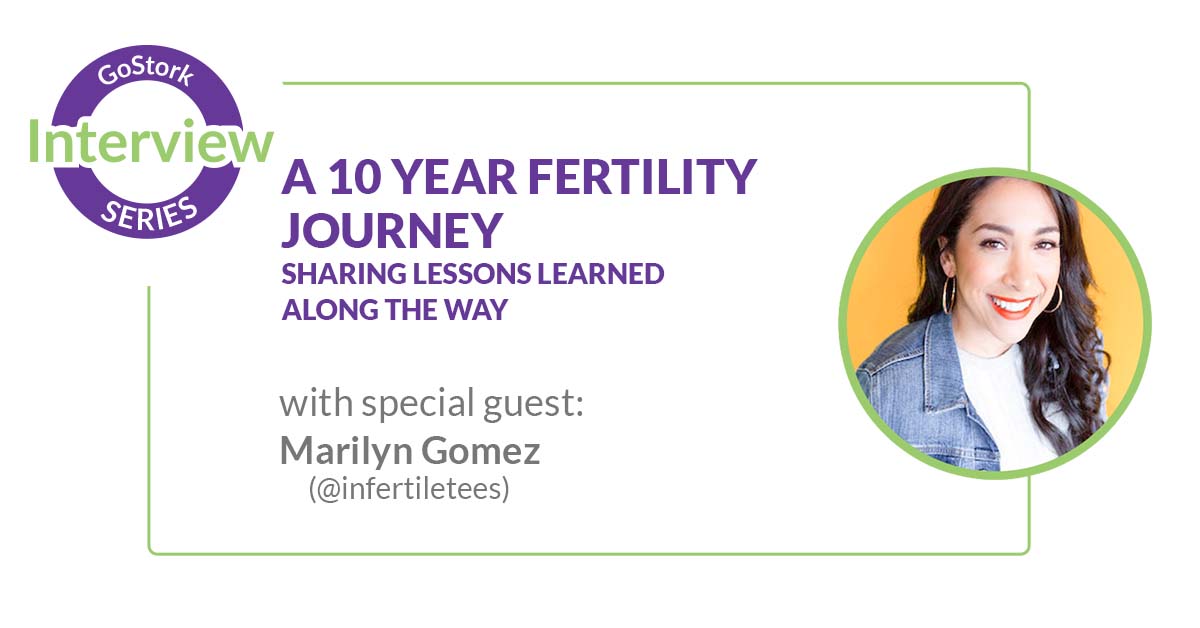 GoStork
Interview
SERIES

A 10 YEAR FERTILITY JOURNEY
SHARING LESSONS LEARNED ALONG THE WAY

with special guest:
Marilyn Gomez
(@infertiletees)